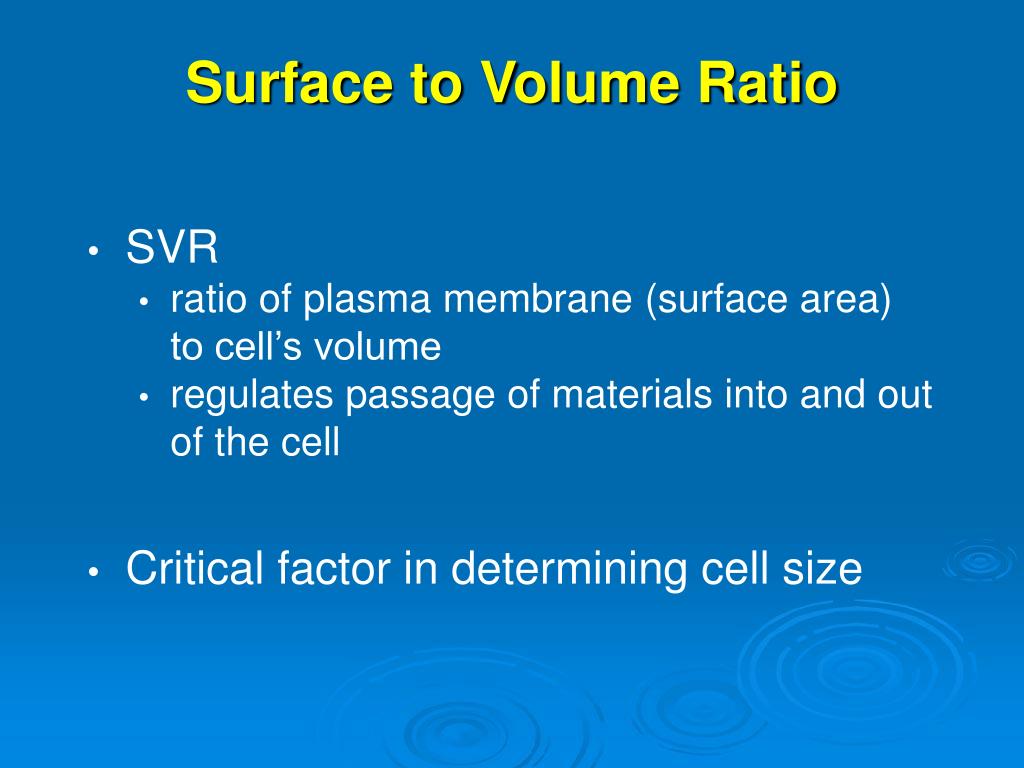 Surface to Volume Ratio

• SVR
  • ratio of plasma membrane (surface area) to cell’s volume
  • regulates passage of materials into and out of the cell

• Critical factor in determining cell size